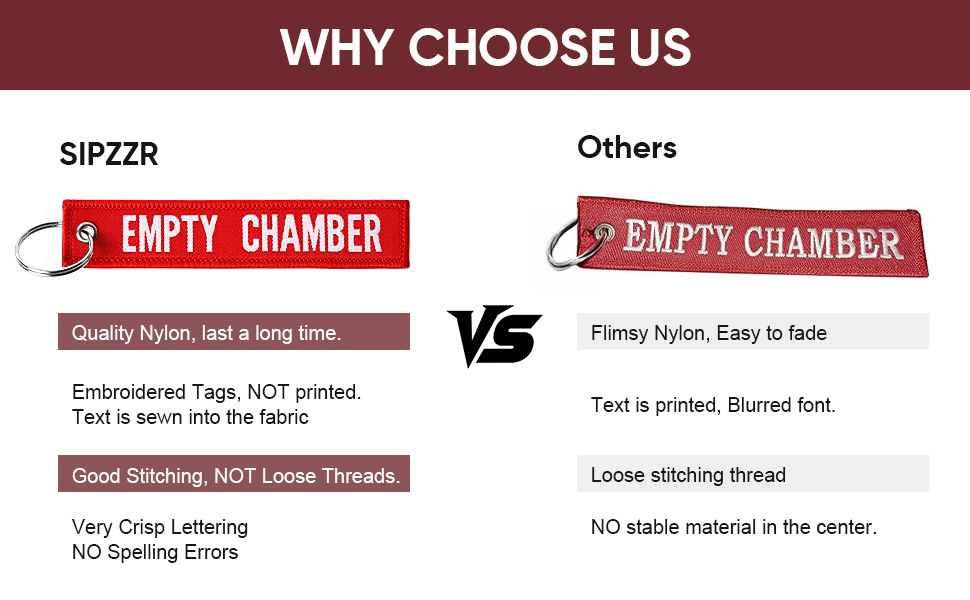 WHY CHOOSE US

SIPZZR

EMPTY CHAMBER

Quality Nylon, last a long time.

Embroidered Tags, NOT printed.
Text is sewn into the fabric

Good Stitching, NOT Loose Threads.

Very Crisp Lettering
NO Spelling Errors

VS

Others

EMPTY CHAMBER

Flimsy Nylon, Easy to fade

Text is printed, Blurred font.

Loose stitching thread

NO stable material in the center.